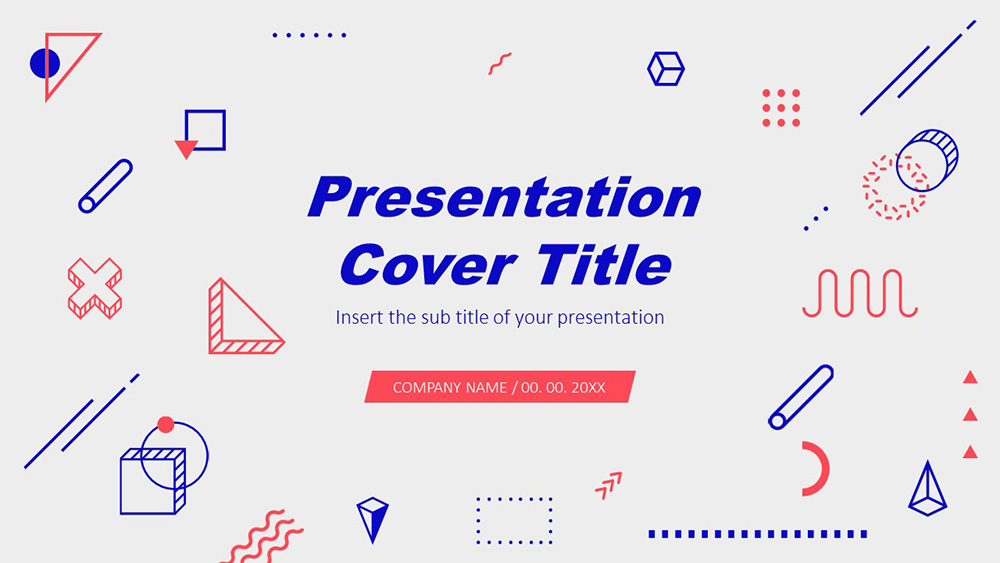 Presentation Cover Title

Insert the sub title of your presentation

COMPANY NAME / 00. 00. 20XX